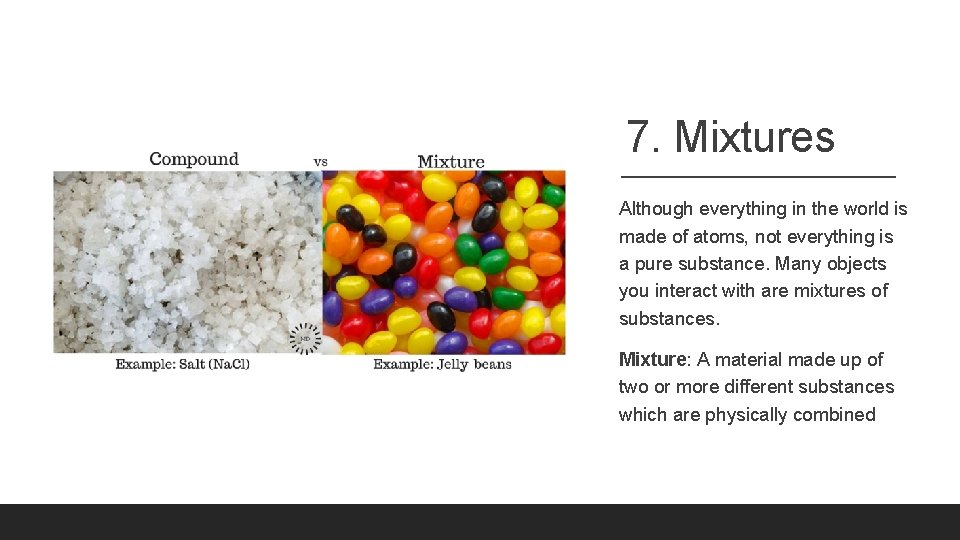 Compound vs Mixture

Example: Salt (NaCl)

Example: Jelly beans

7. Mixtures

Although everything in the world is made of atoms, not everything is a pure substance. Many objects you interact with are mixtures of substances.

Mixture: A material made up of two or more different substances which are physically combined